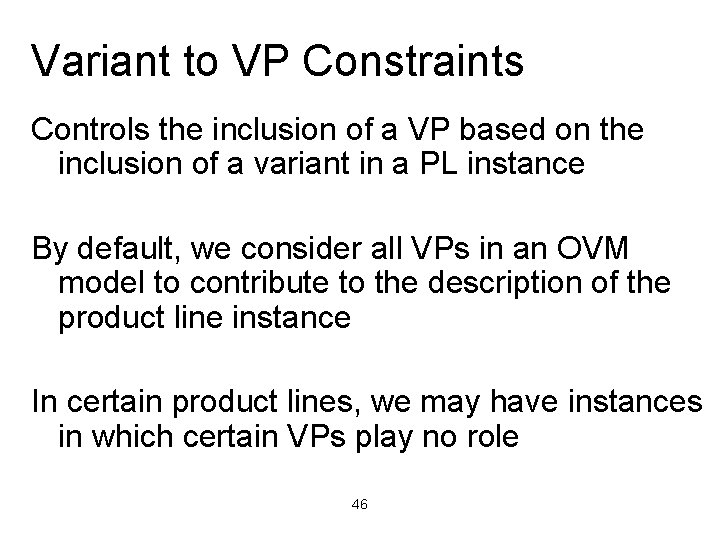 Variant to VP Constraints

Controls the inclusion of a VP based on the inclusion of a variant in a PL instance

By default, we consider all VPs in an OVM model to contribute to the description of the product line instance

In certain product lines, we may have instances in which certain VPs play no role

46